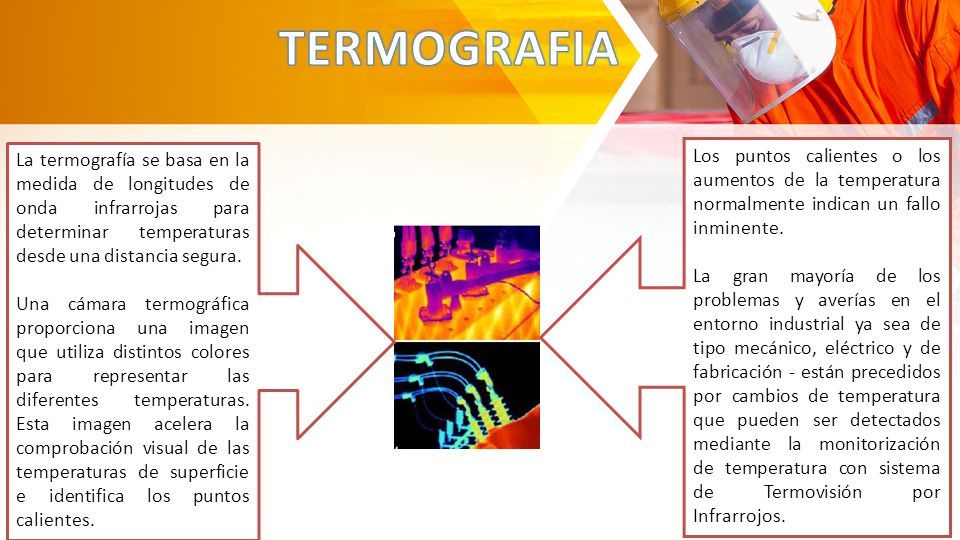 TERMOGRAFIA

La termografía se basa en la medida de longitudes de onda infrarrojas para determinar temperaturas desde una distancia segura.

Una cámara termográfica proporciona una imagen que utiliza distintos colores para representar las diferentes temperaturas. Esta imagen acelera la comprobación visual de las temperaturas de superficie e identifica los puntos calientes.

Los puntos calientes o los aumentos de la temperatura normalmente indican un fallo inminente.

La gran mayoría de los problemas y averías en el entorno industrial ya sea de tipo mecánico, eléctrico y de fabricación - están precedidos por cambios de temperatura que pueden ser detectados mediante la monitorización de temperatura con sistema de Termovisión por Infrarrojos.